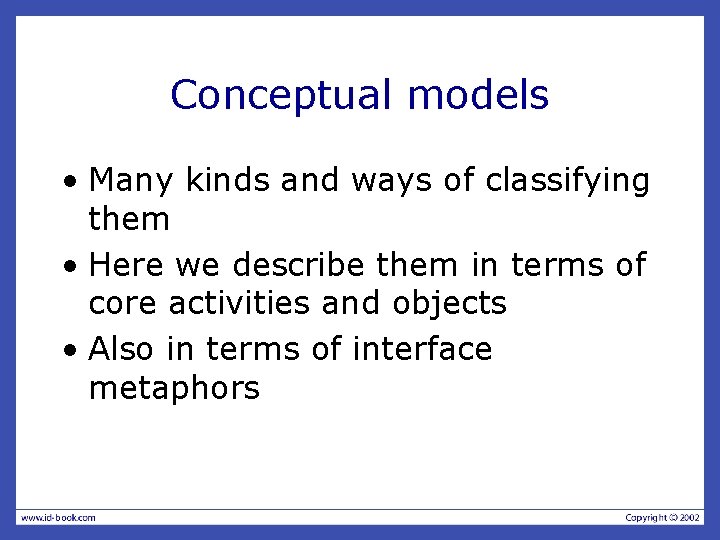 Conceptual models

• Many kinds and ways of classifying them

• Here we describe them in terms of core activities and objects

• Also in terms of interface metaphors

www.id-book.com

Copyright © 2002